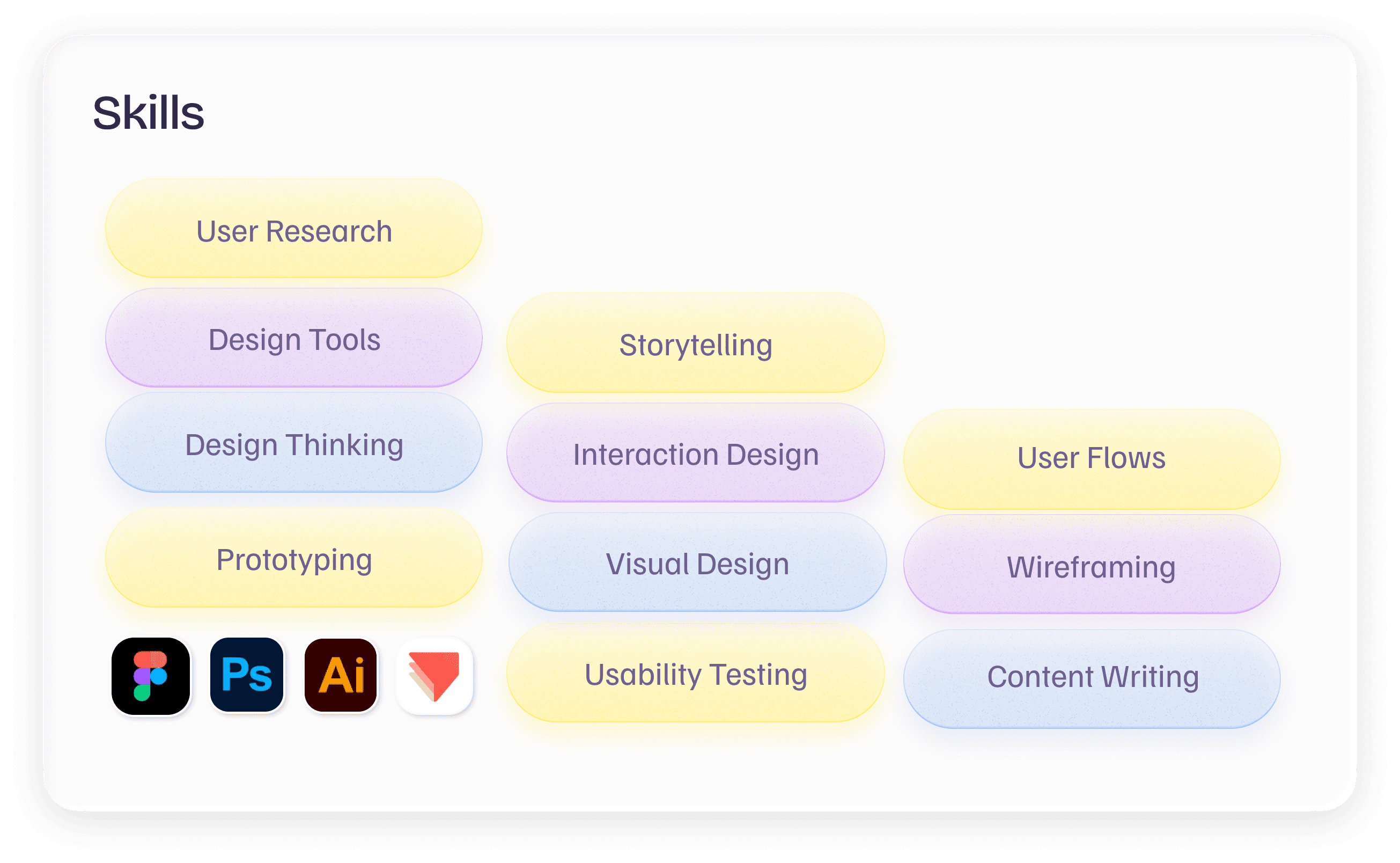 Skills

User Research

Design Tools

Design Thinking

Prototyping

Ps

Ai

Storytelling

Interaction Design

Visual Design

Usability Testing

User Flows

Wireframing

Content Writing